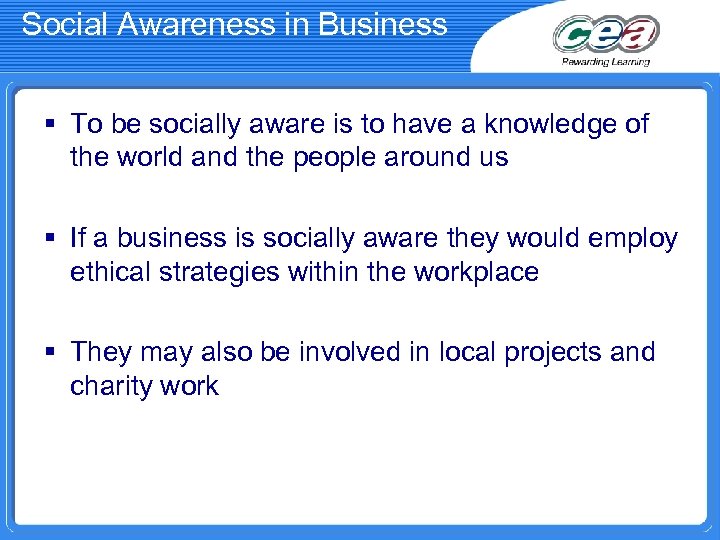 Social Awareness in Business

cea
Rewarding Learning

▪ To be socially aware is to have a knowledge of the world and the people around us

▪ If a business is socially aware they would employ ethical strategies within the workplace

▪ They may also be involved in local projects and charity work